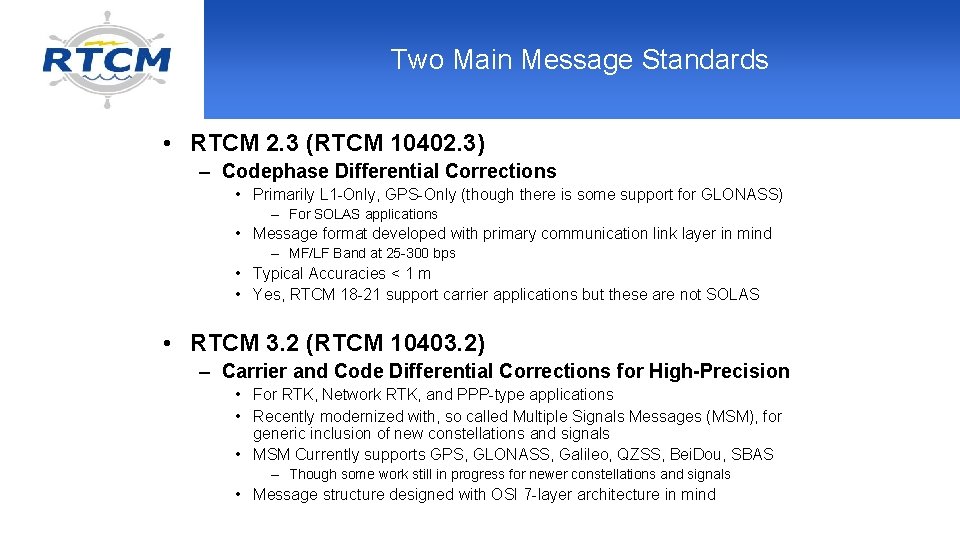 RTCM

Two Main Message Standards

• RTCM 2.3 (RTCM 10402.3)
– Codephase Differential Corrections
• Primarily L1-Only, GPS-Only (though there is some support for GLONASS)
– For SOLAS applications
• Message format developed with primary communication link layer in mind
– MF/LF Band at 25-300 bps
• Typical Accuracies < 1 m
• Yes, RTCM 18-21 support carrier applications but these are not SOLAS

• RTCM 3.2 (RTCM 10403.2)
– Carrier and Code Differential Corrections for High-Precision
• For RTK, Network RTK, and PPP-type applications
• Recently modernized with, so called Multiple Signals Messages (MSM), for generic inclusion of new constellations and signals
• MSM Currently supports GPS, GLONASS, Galileo, QZSS, BeiDou, SBAS
– Though some work still in progress for newer constellations and signals
• Message structure designed with OSI 7-layer architecture in mind